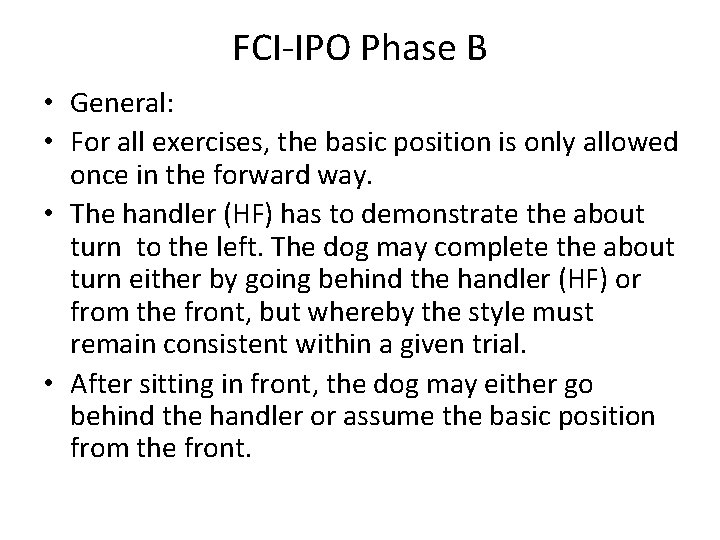 FCI-IPO Phase B

• General:
• For all exercises, the basic position is only allowed once in the forward way.
• The handler (HF) has to demonstrate the about turn to the left. The dog may complete the about turn either by going behind the handler (HF) or from the front, but whereby the style must remain consistent within a given trial.
• After sitting in front, the dog may either go behind the handler or assume the basic position from the front.